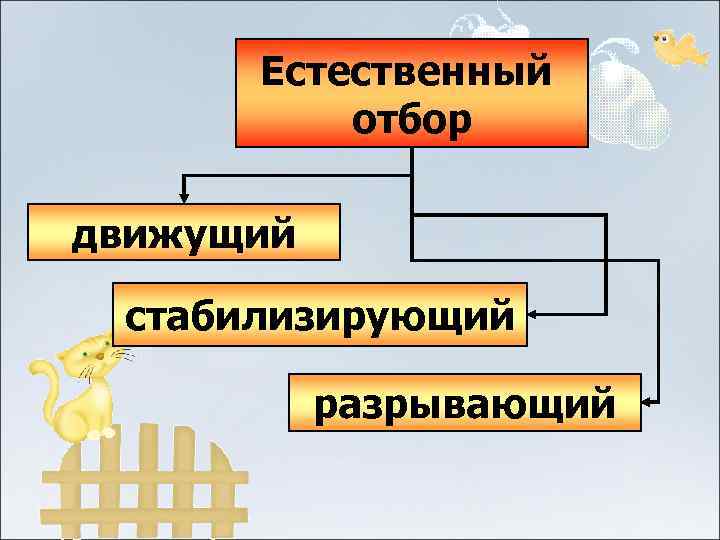 Естественный отбор

движущий

стабилизирующий

разрывающий